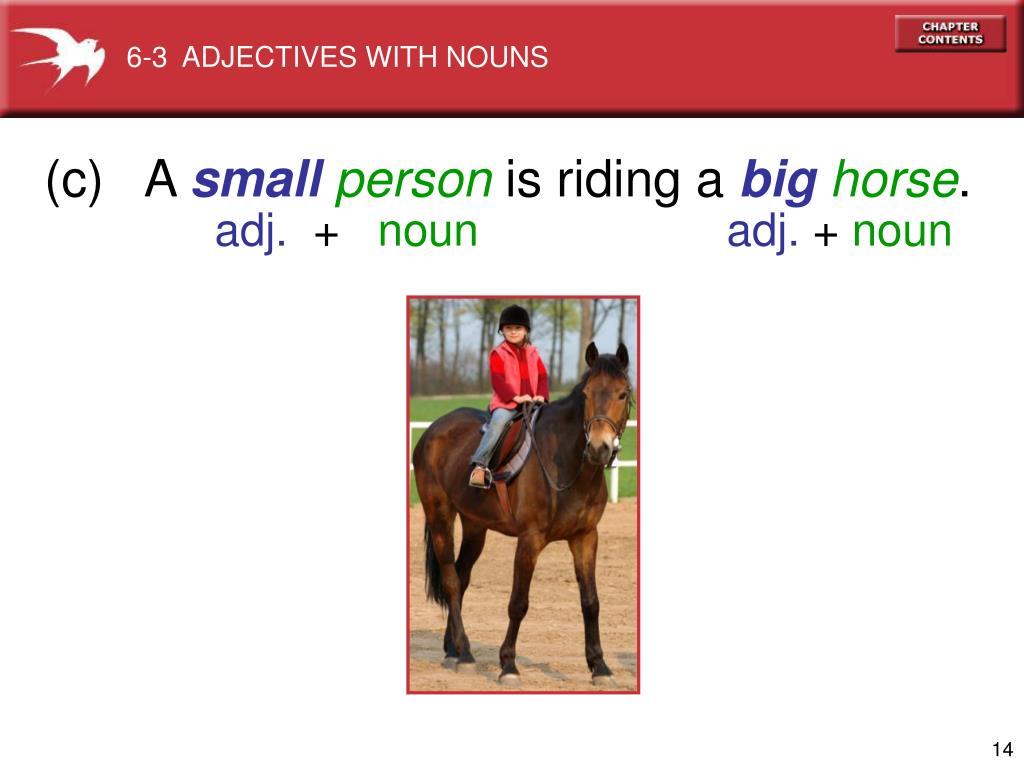 6-3 ADJECTIVES WITH NOUNS

CHAPTER CONTENTS

(c) A small person is riding a big horse.
adj. + noun adj. + noun

14